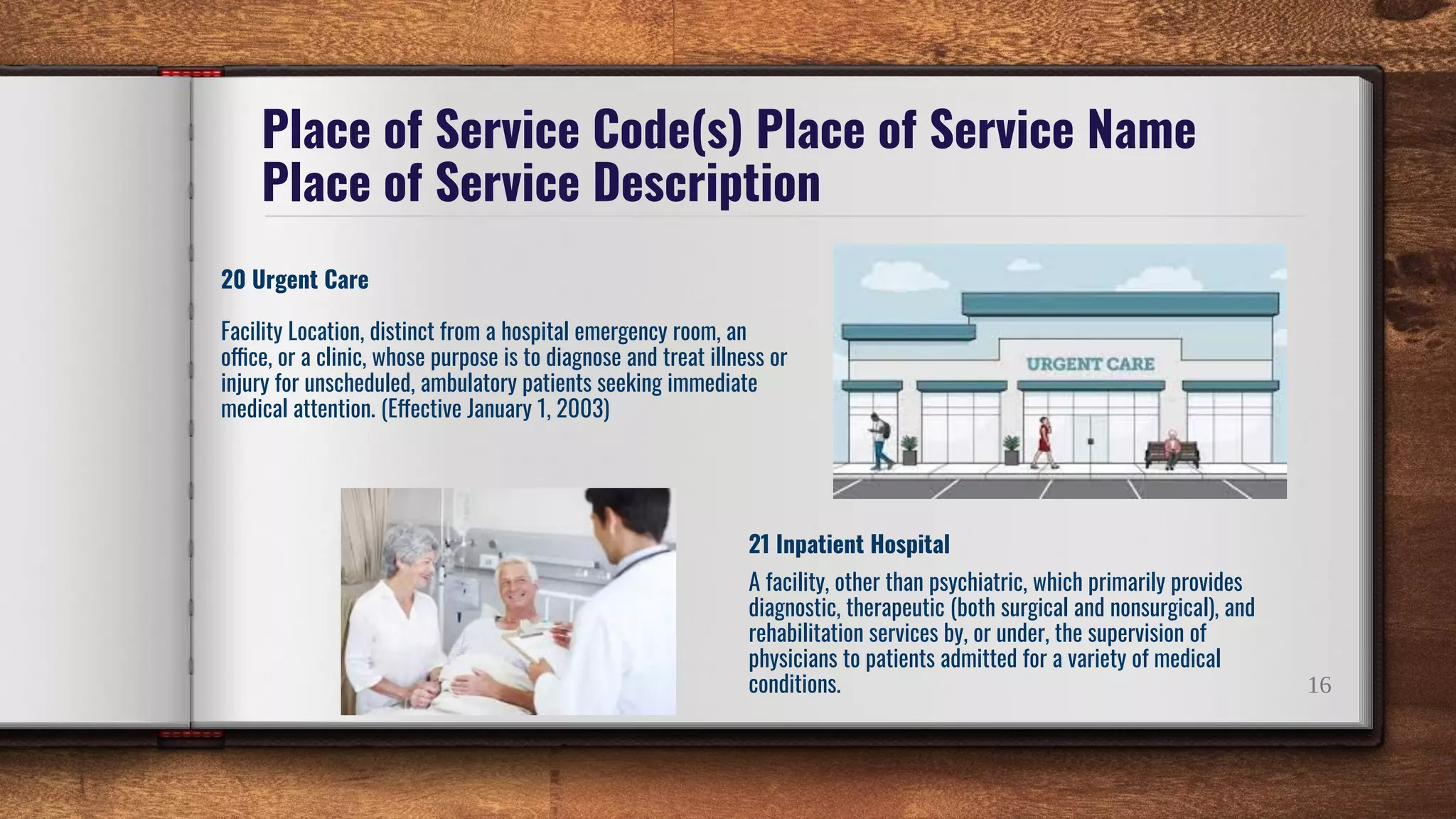 Place of Service Code(s) Place of Service Name Place of Service Description

20 Urgent Care

Facility Location, distinct from a hospital emergency room, an office, or a clinic, whose purpose is to diagnose and treat illness or injury for unscheduled, ambulatory patients seeking immediate medical attention. (Effective January 1, 2003)

URGENT CARE

21 Inpatient Hospital

A facility, other than psychiatric, which primarily provides diagnostic, therapeutic (both surgical and nonsurgical), and rehabilitation services by, or under, the supervision of physicians to patients admitted for a variety of medical conditions.

16